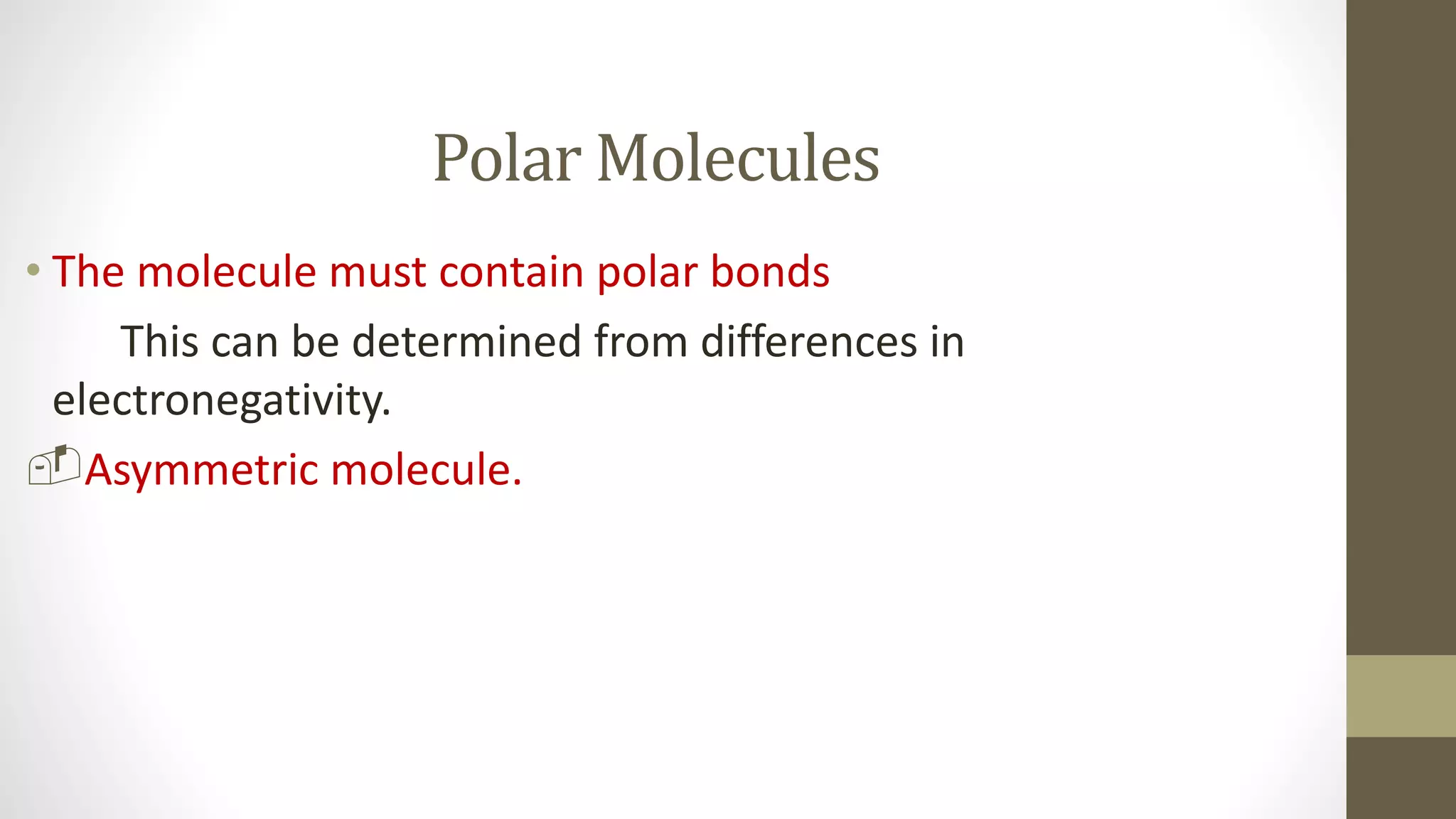 Polar Molecules

• The molecule must contain polar bonds

This can be determined from differences in electronegativity.

Asymmetric molecule.